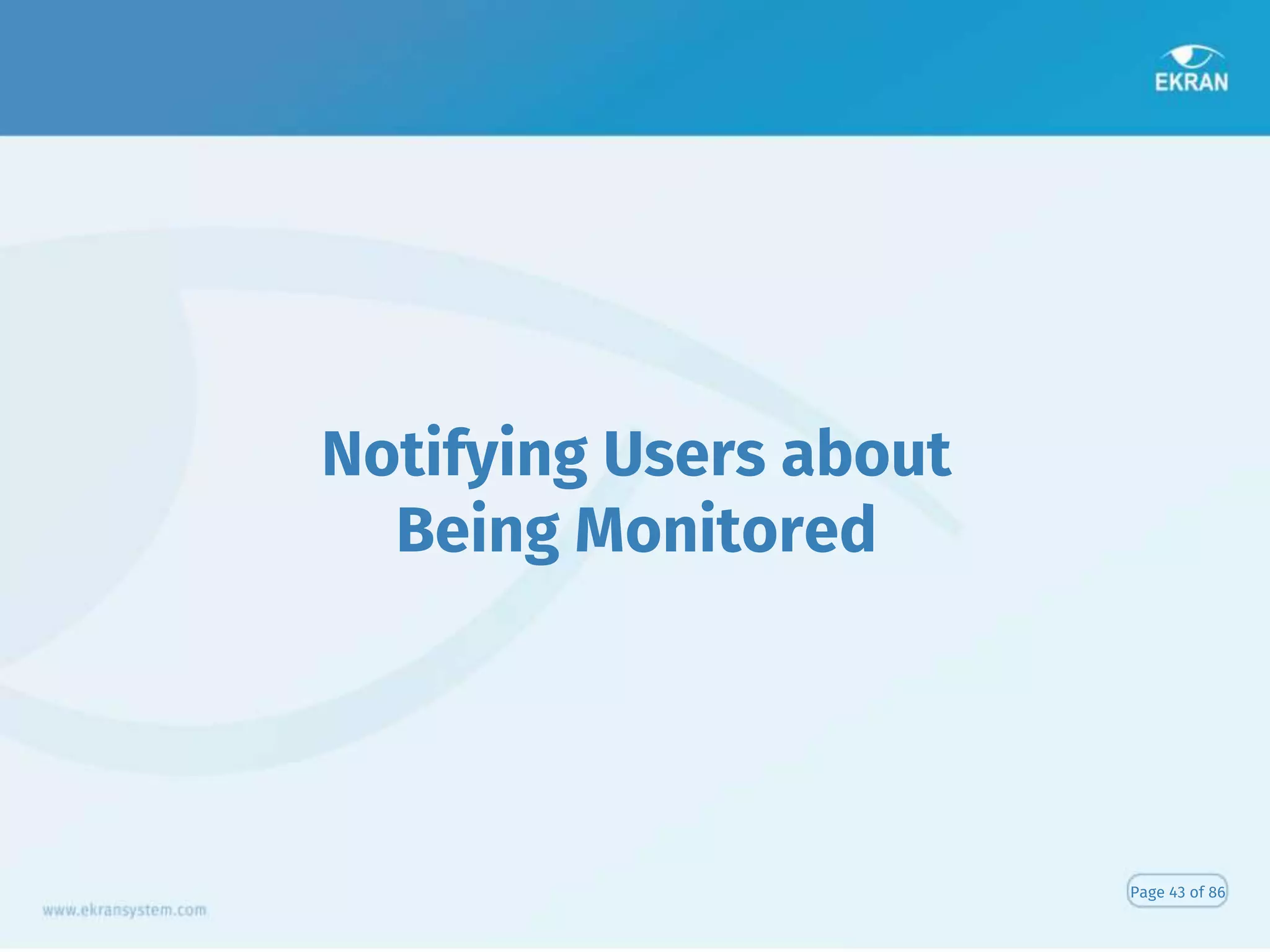 EKRAN

Notifying Users about Being Monitored

www.ekransystem.com

Page 43 of 86